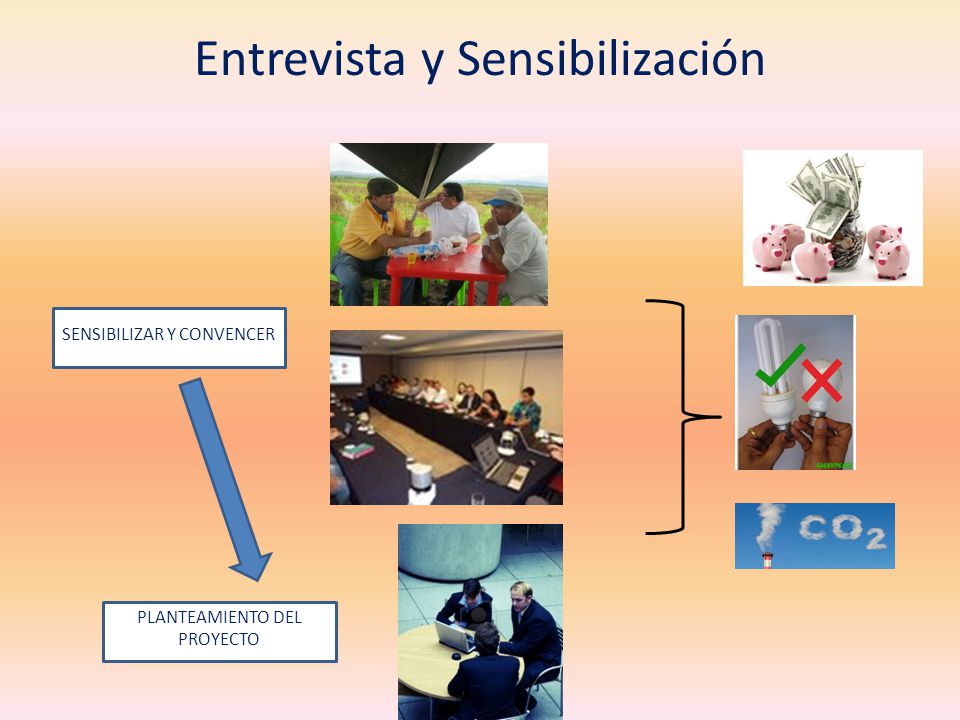 Entrevista y Sensibilización

SENSIBILIZAR Y CONVENCER

PLANTEAMIENTO DEL PROYECTO

$CO_2$